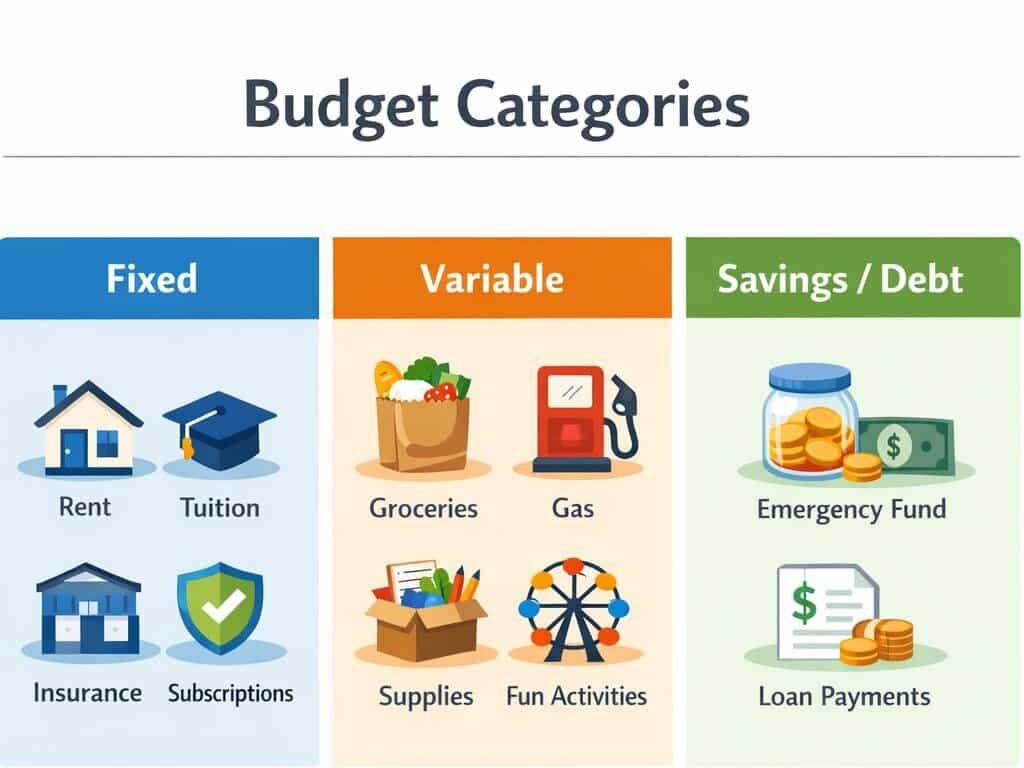 Budget Categories

Fixed

Rent

Tuition

Insurance

Subscriptions

Variable

Groceries

Gas

Supplies

Fun Activities

Savings / Debt

$

Emergency Fund

$

Loan Payments